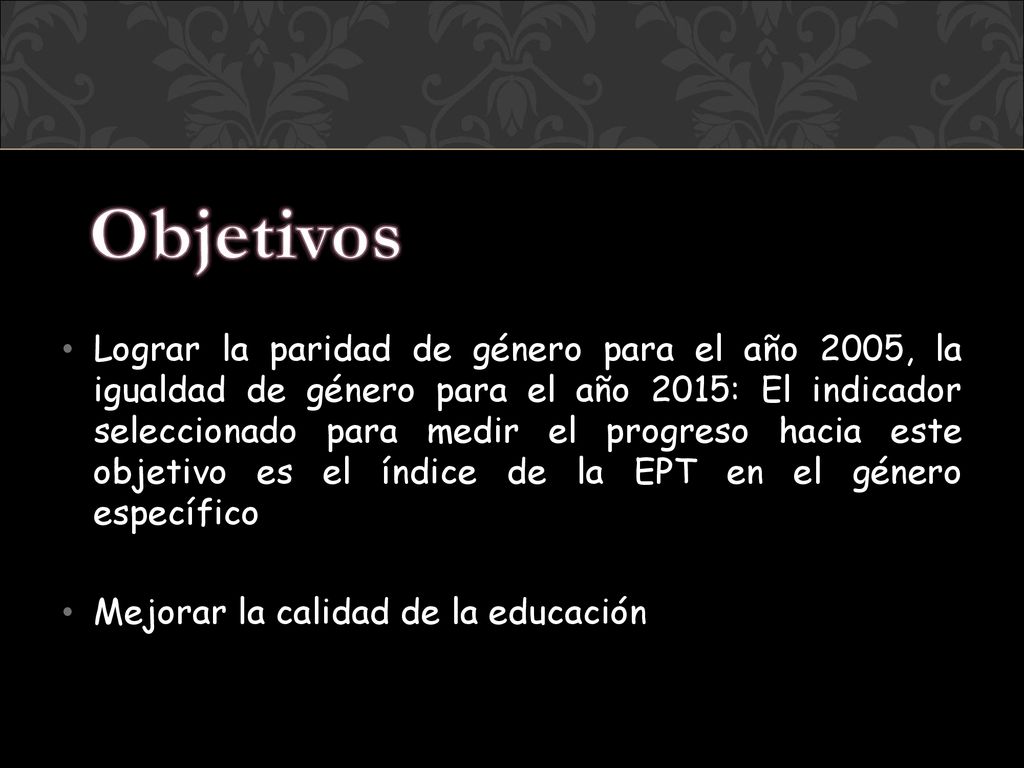 Objetivos

• Lograr la paridad de género para el año 2005, la igualdad de género para el año 2015: El indicador seleccionado para medir el progreso hacia este objetivo es el índice de la EPT en el género específico

• Mejorar la calidad de la educación